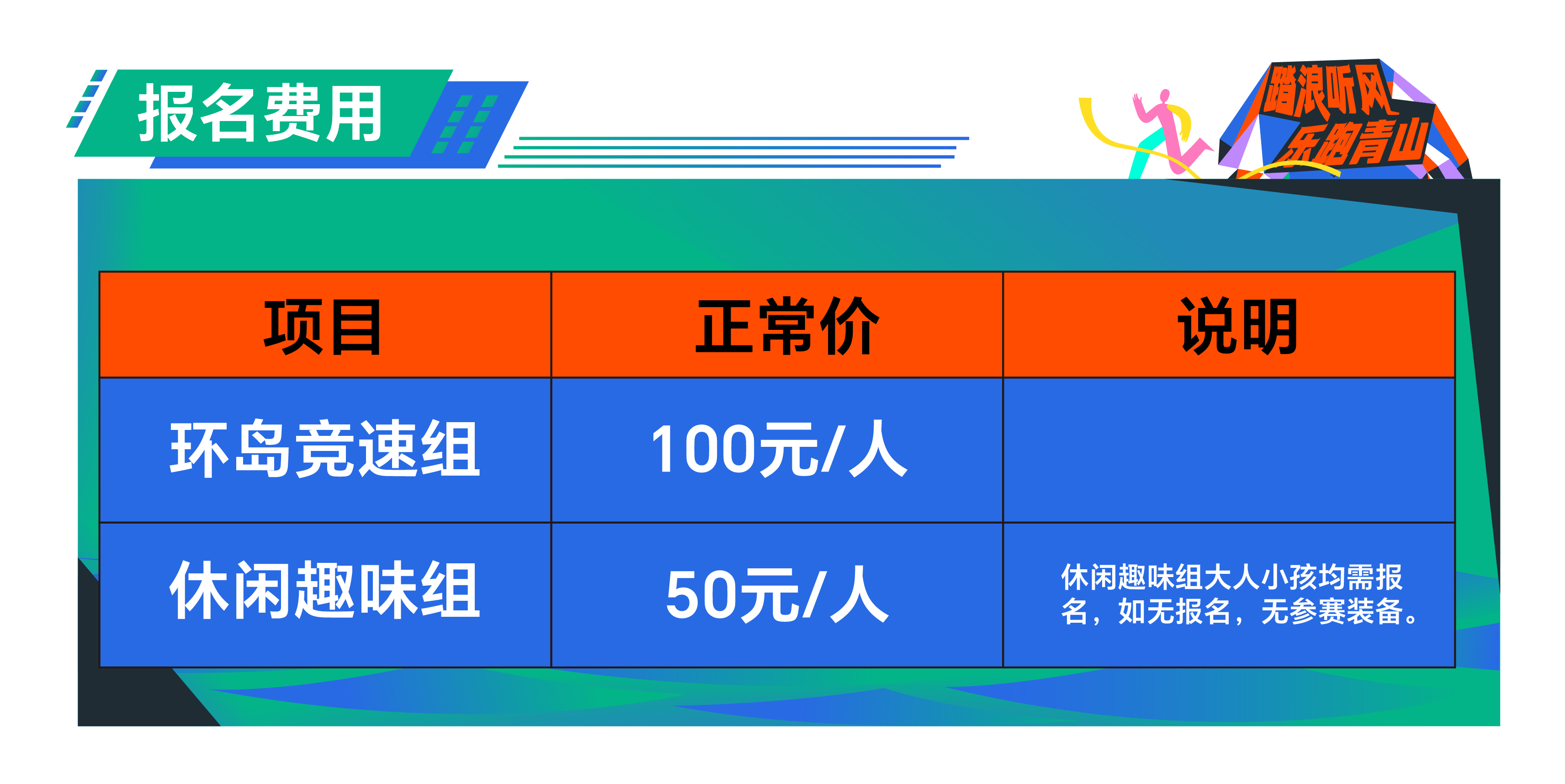 报名费用

踏浪听风
乐跑青山

| 项目 | 正常价 | 说明 |
|---|---|---|
| 环岛竞速组 | 100元/人 | |
| 休闲趣味组 | 50元/人 | 休闲趣味组大人小孩均需报名，如无报名，无参赛装备。 |